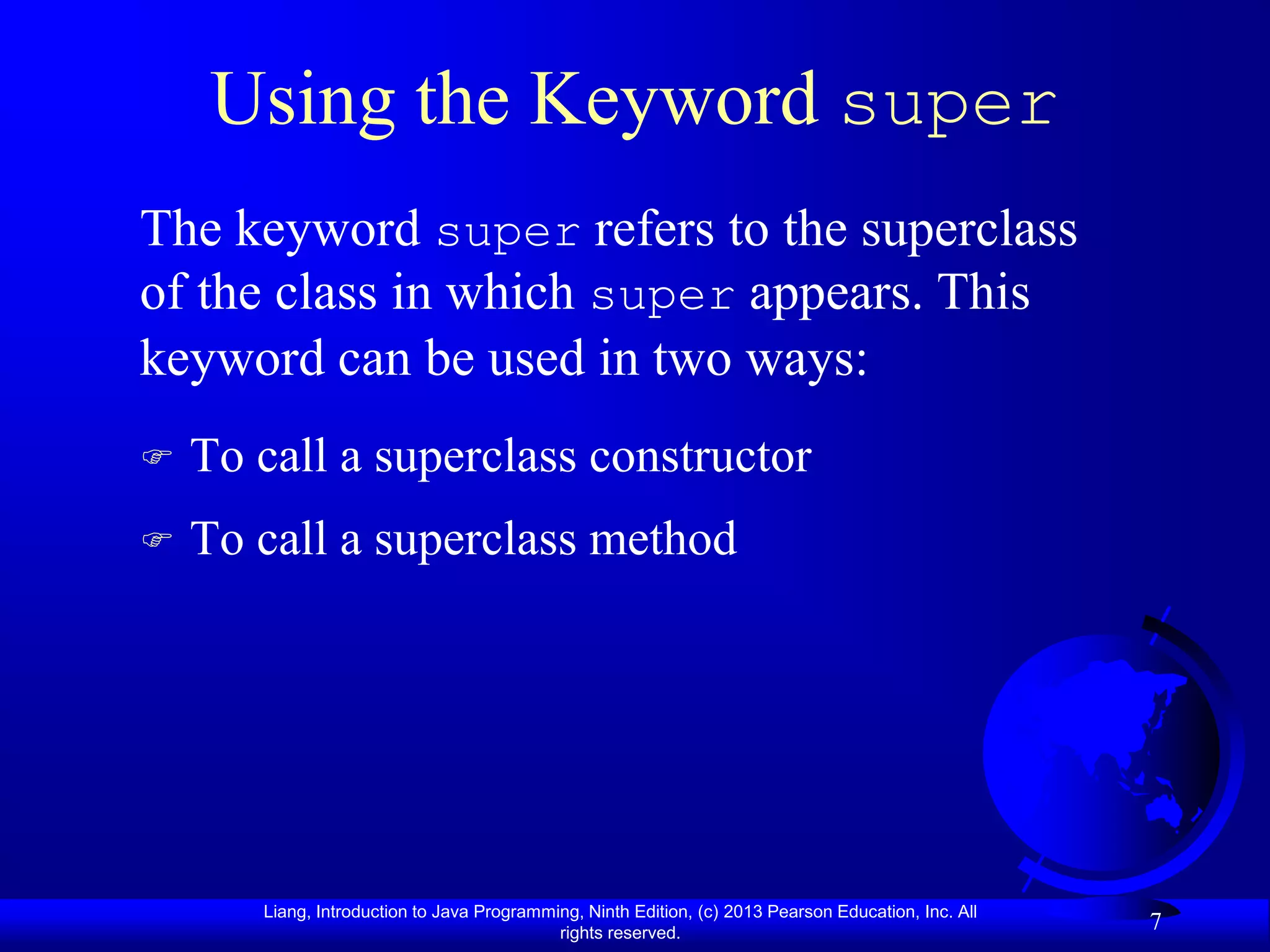 Using the Keyword super

The keyword super refers to the superclass of the class in which super appears. This keyword can be used in two ways:

☞ To call a superclass constructor

☞ To call a superclass method

Liang, Introduction to Java Programming, Ninth Edition, (c) 2013 Pearson Education, Inc. All rights reserved.

7